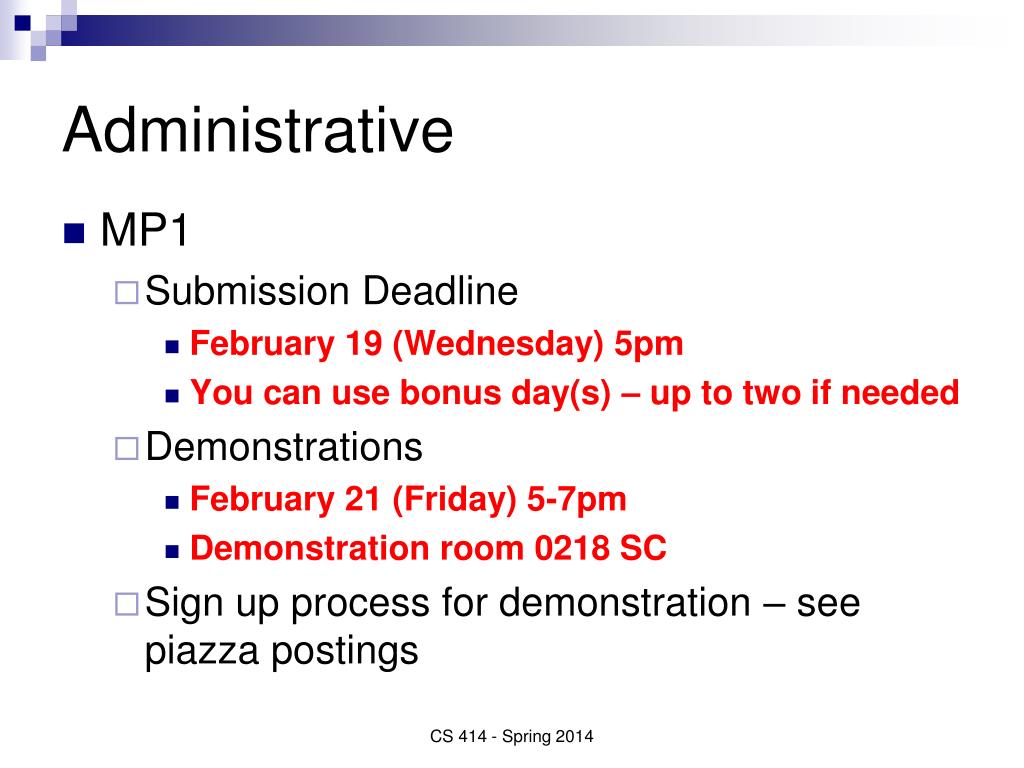 Administrative

MP1

Submission Deadline

February 19 (Wednesday) 5pm

You can use bonus day(s) – up to two if needed

Demonstrations

February 21 (Friday) 5-7pm

Demonstration room 0218 SC

Sign up process for demonstration – see piazza postings

CS 414 - Spring 2014